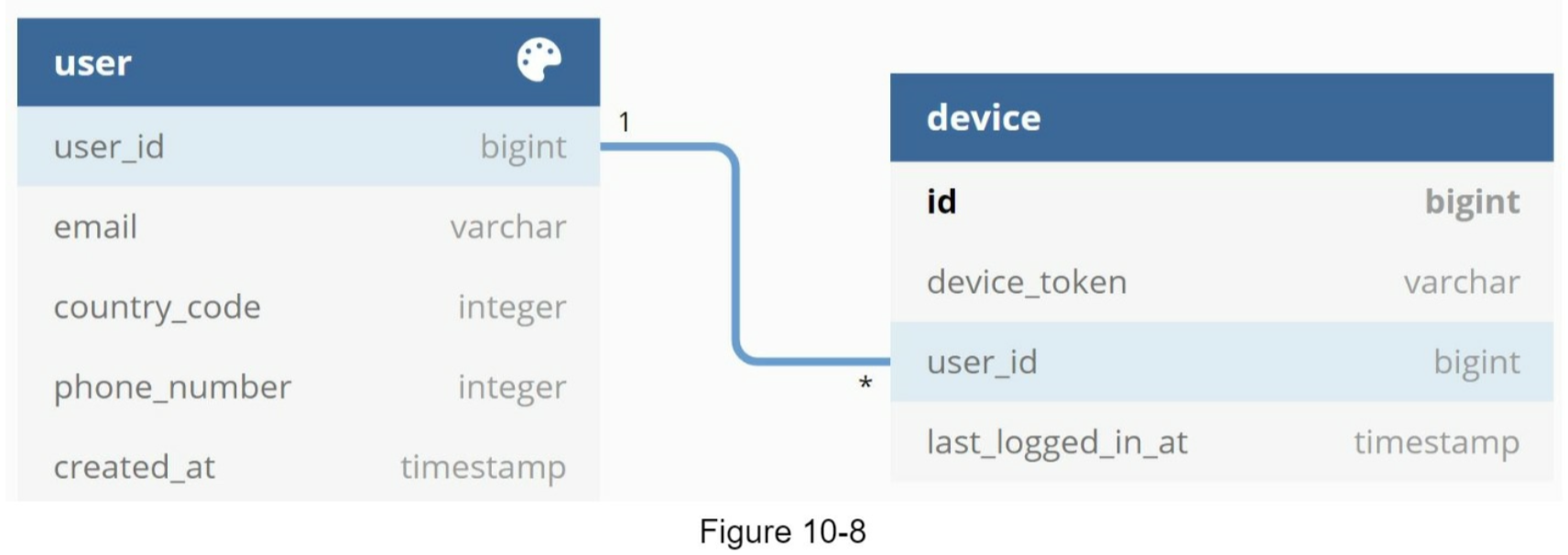 | user | |
|---|---|
| user_id | bigint |
| email | varchar |
| country_code | integer |
| phone_number | integer |
| created_at | timestamp |

1

*

| device | |
|---|---|
| id | bigint |
| device_token | varchar |
| user_id | bigint |
| last_logged_in_at | timestamp |

Figure 10-8